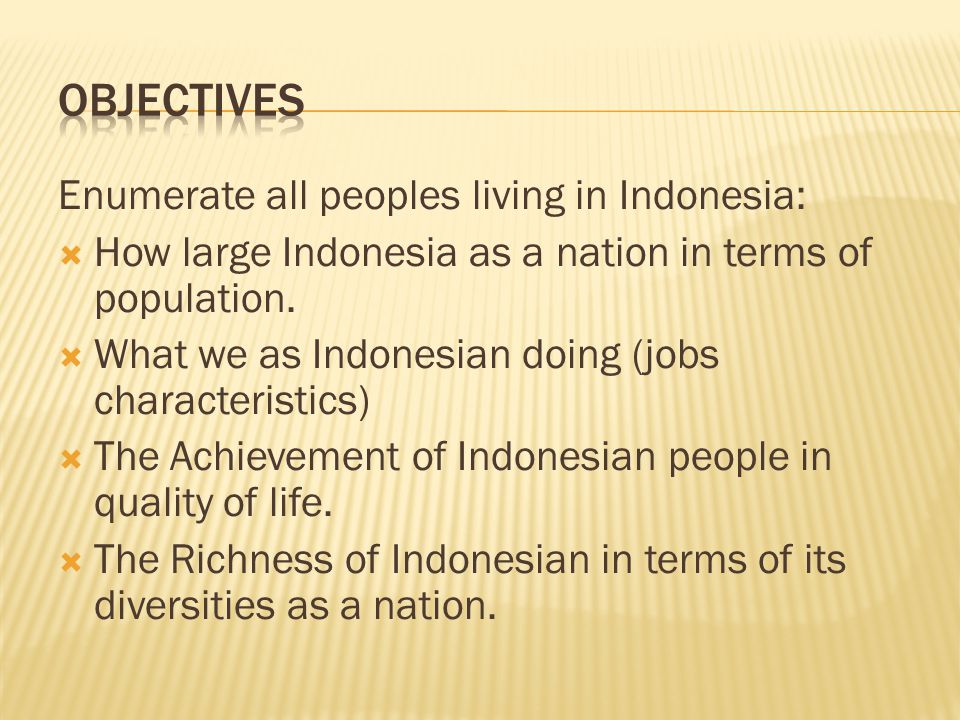 OBJECTIVES

Enumerate all peoples living in Indonesia:

- How large Indonesia as a nation in terms of population.
- What we as Indonesian doing (jobs characteristics)
- The Achievement of Indonesian people in quality of life.
- The Richness of Indonesian in terms of its diversities as a nation.